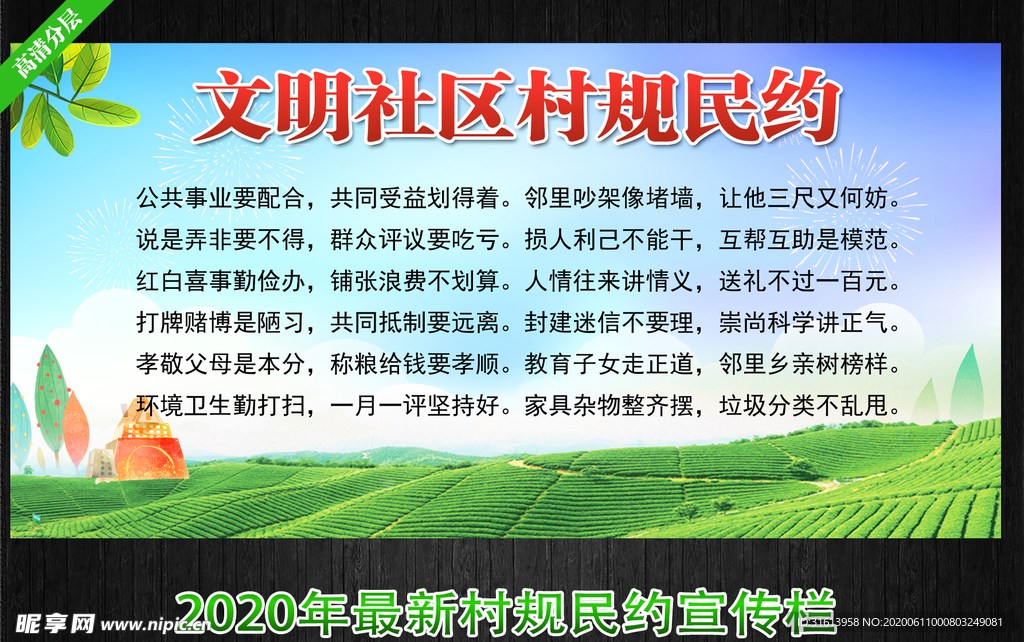 高清分层

文明社区村规民约

公共事业要配合，共同受益划得着。邻里吵架像堵墙，让他三尺又何妨。
说是弄非要不得，群众评议要吃亏。损人利己不能干，互帮互助是模范。
红白喜事勤俭办，铺张浪费不划算。人情往来讲情义，送礼不过一百元。
打牌赌博是陋习，共同抵制要远离。封建迷信不要理，崇尚科学讲正气。
孝敬父母是本分，称粮给钱要孝顺。教育子女走正道，邻里乡亲树榜样。
环境卫生勤打扫，一月一评坚持好。家具杂物整齐摆，垃圾分类不乱甩。

2020年最新村规民约宣传栏

昵享网 www.nipic.cn

ID:31613958 NO:20200611000803249081